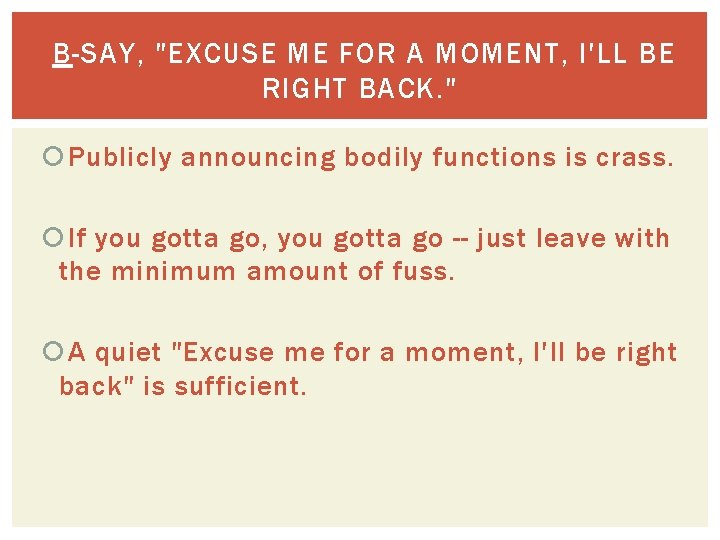 B-SAY, "EXCUSE ME FOR A MOMENT, I'LL BE RIGHT BACK."

Publicly announcing bodily functions is crass.

If you gotta go, you gotta go -- just leave with the minimum amount of fuss.

A quiet "Excuse me for a moment, I'll be right back" is sufficient.